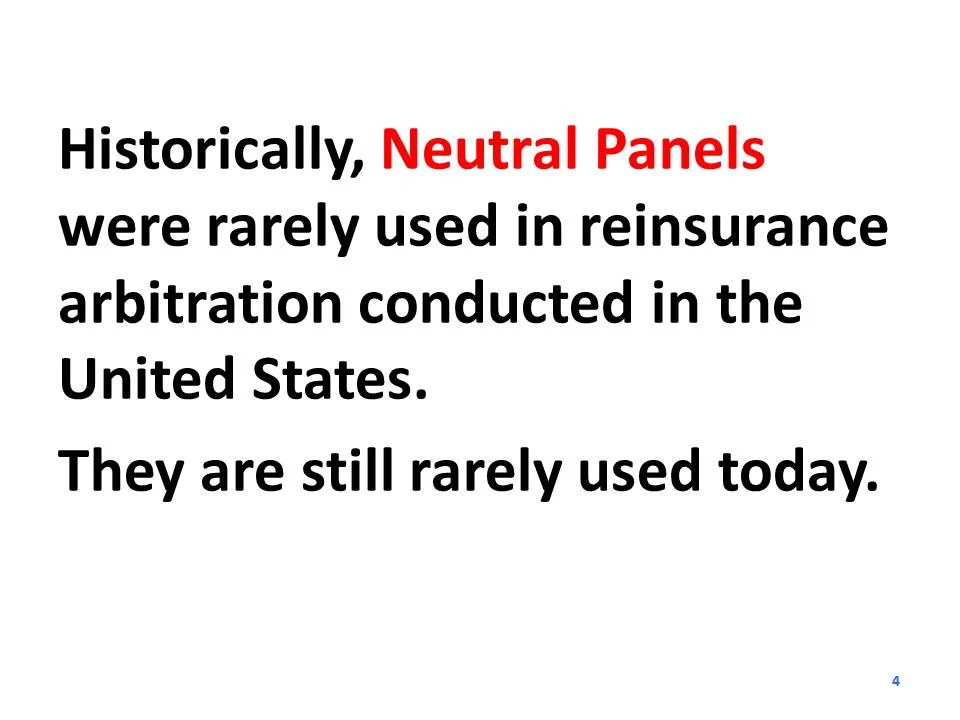 Historically, Neutral Panels were rarely used in reinsurance arbitration conducted in the United States.

They are still rarely used today.

4